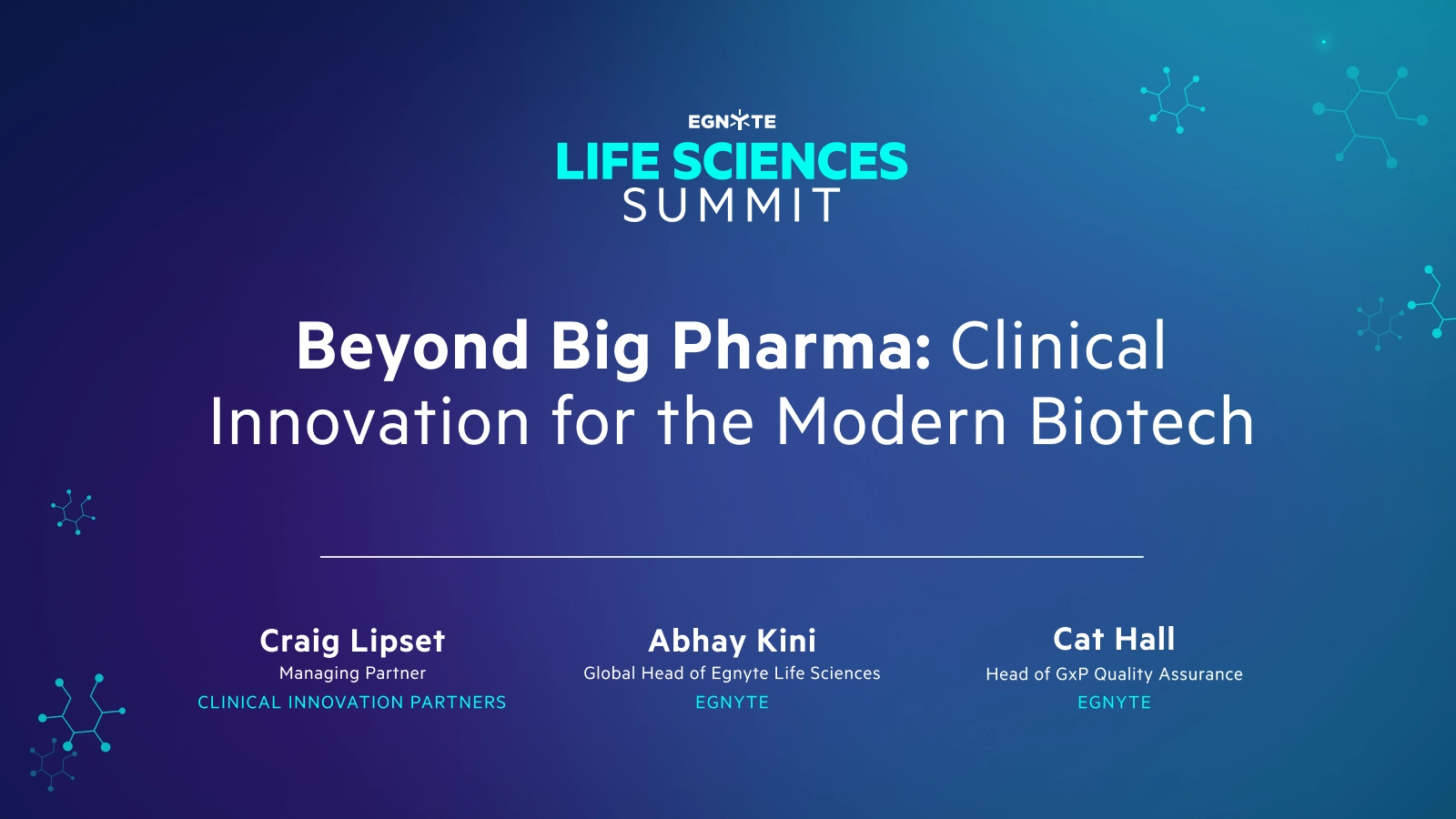 EGNYTE
LIFE SCIENCES
SUMMIT

Beyond Big Pharma: Clinical Innovation for the Modern Biotech

Craig Lipset
Managing Partner
CLINICAL INNOVATION PARTNERS

Abhay Kini
Global Head of Egnyte Life Sciences
EGNYTE

Cat Hall
Head of GxP Quality Assurance
EGNYTE